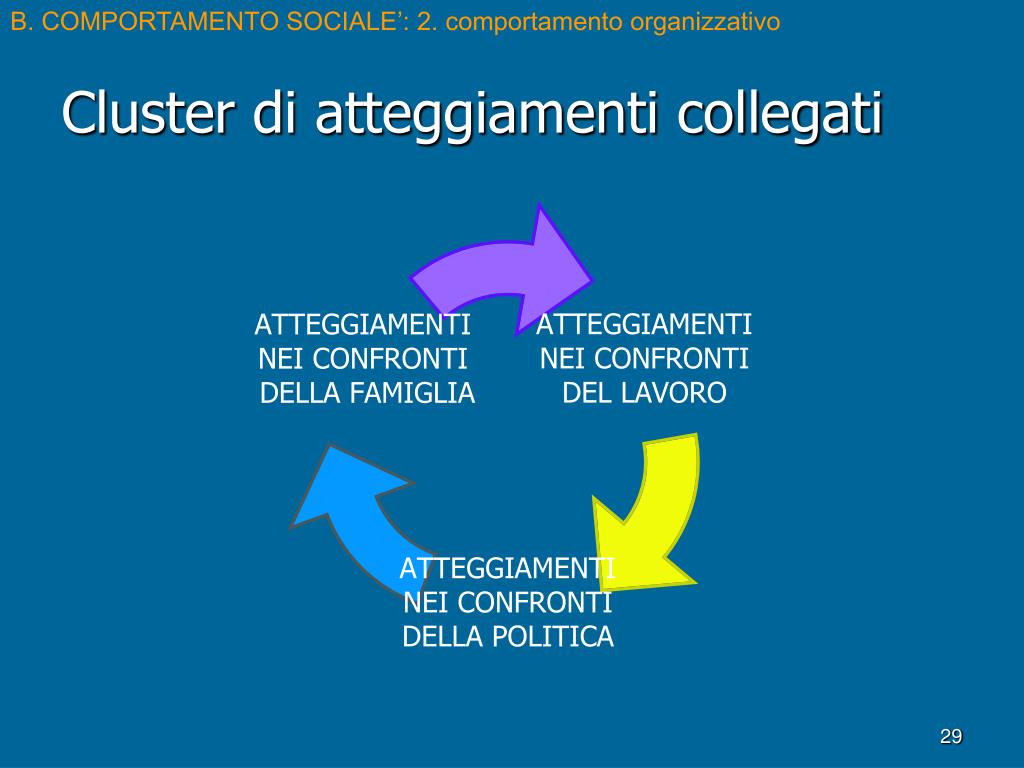 B. COMPORTAMENTO SOCIALE’: 2. comportamento organizzativo

Cluster di atteggiamenti collegati

ATTEGGIAMENTI NEI CONFRONTI DELLA FAMIGLIA

ATTEGGIAMENTI NEI CONFRONTI DEL LAVORO

ATTEGGIAMENTI NEI CONFRONTI DELLA POLITICA

29